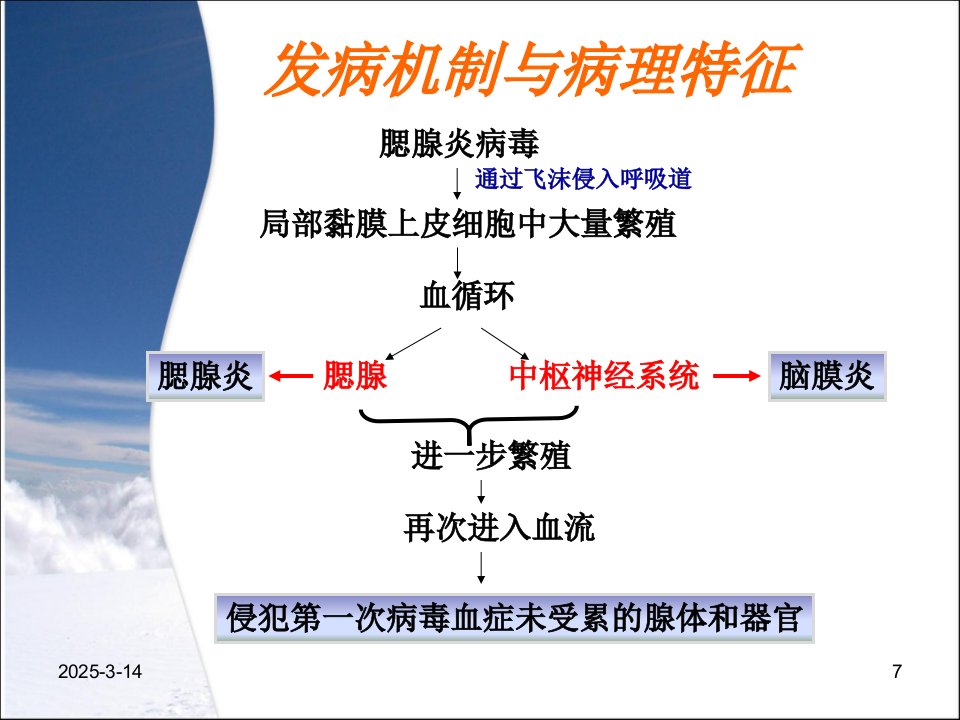 发病机制与病理特征

腮腺炎病毒

通过飞沫侵入呼吸道

局部黏膜上皮细胞中大量繁殖

血循环

腮腺炎 腮腺 中枢神经系统 脑膜炎

进一步繁殖

再次进入血流

侵犯第一次病毒血症未受累的腺体和器官

2025-3-14

7